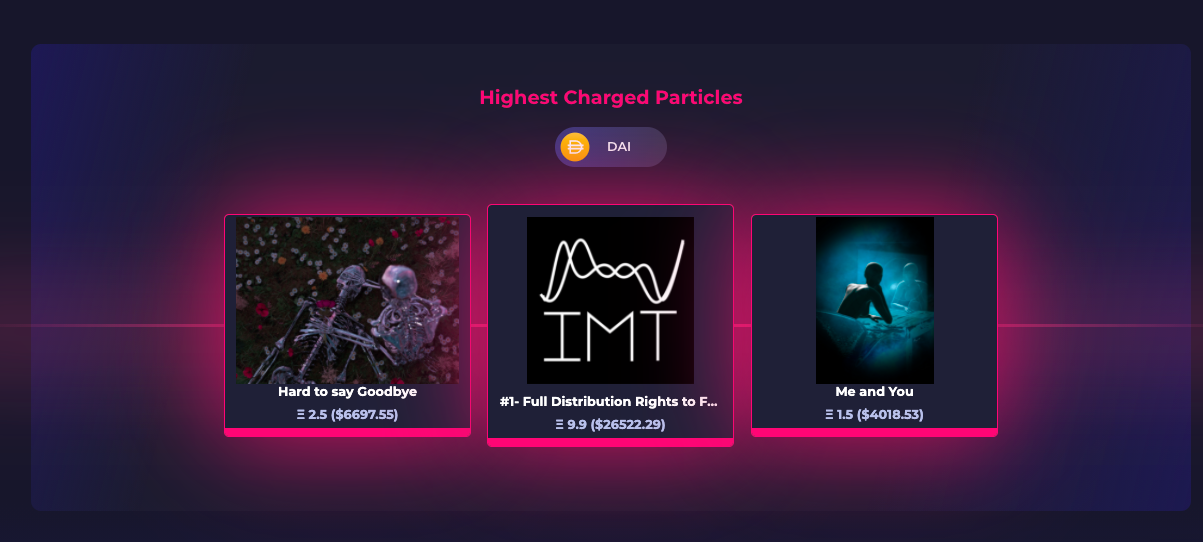 Highest Charged Particles

DAI

Hard to say Goodbye
Ξ 2.5 ($6697.55)

IMT

#1- Full Distribution Rights to F...
Ξ 9.9 ($26522.29)

Me and You
Ξ 1.5 ($4018.53)